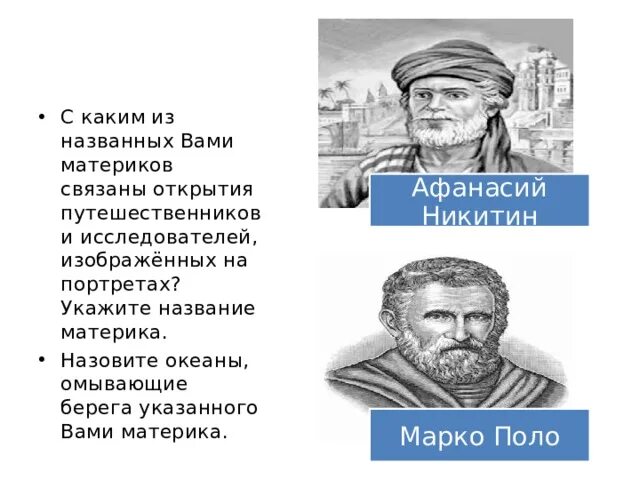 • С каким из названных Вами материков связаны открытия путешественников и исследователей, изображённых на портретах? Укажите название материка.
• Назовите океаны, омывающие берега указанного Вами материка.

Афанасий Никитин

Марко Поло